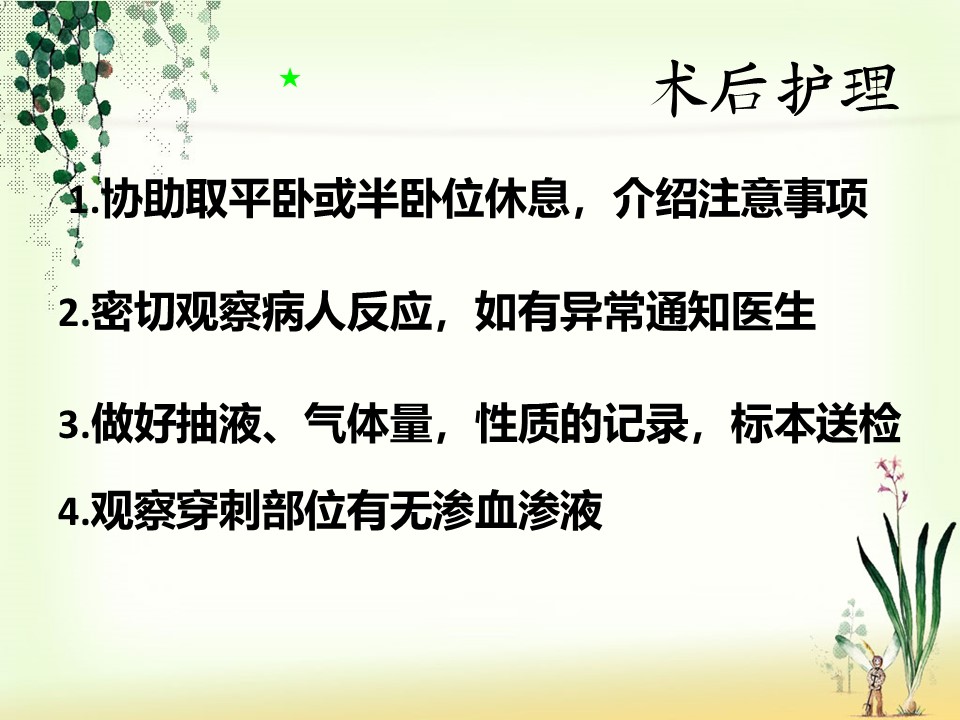 ★

术后护理

1.协助取平卧或半卧位休息，介绍注意事项

2.密切观察病人反应，如有异常通知医生

3.做好抽液、气体量，性质的记录，标本送检

4.观察穿刺部位有无渗血渗液